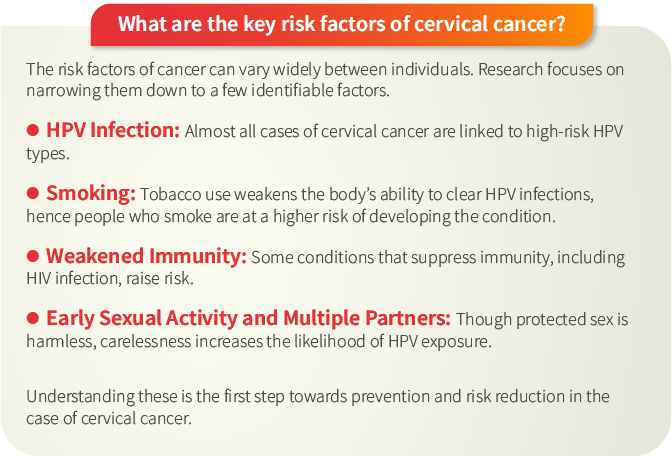 What are the key risk factors of cervical cancer?

The risk factors of cancer can vary widely between individuals. Research focuses on narrowing them down to a few identifiable factors.

● HPV Infection: Almost all cases of cervical cancer are linked to high-risk HPV types.

● Smoking: Tobacco use weakens the body's ability to clear HPV infections, hence people who smoke are at a higher risk of developing the condition.

● Weakened Immunity: Some conditions that suppress immunity, including HIV infection, raise risk.

● Early Sexual Activity and Multiple Partners: Though protected sex is harmless, carelessness increases the likelihood of HPV exposure.

Understanding these is the first step towards prevention and risk reduction in the case of cervical cancer.